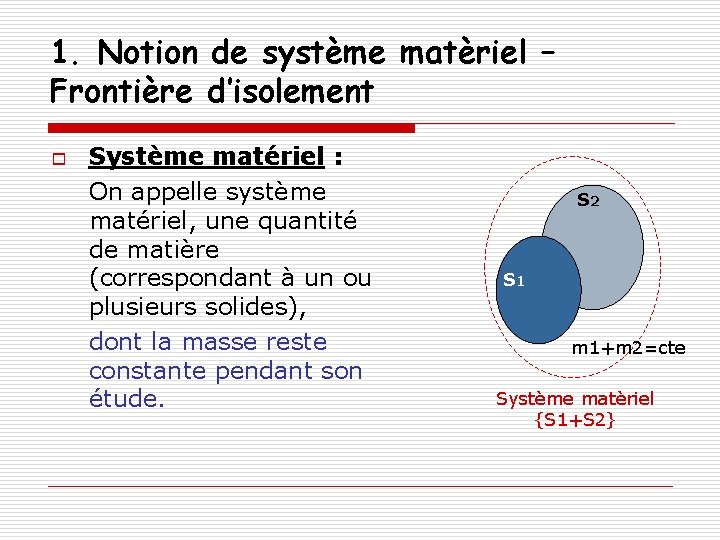 1. Notion de système matèriel – Frontière d'isolement

Système matériel :

On appelle système matériel, une quantité de matière (correspondant à un ou plusieurs solides),

dont la masse reste constante pendant son étude.

S2

S1

m1+m2=cte

Système matèriel {S1+S2}